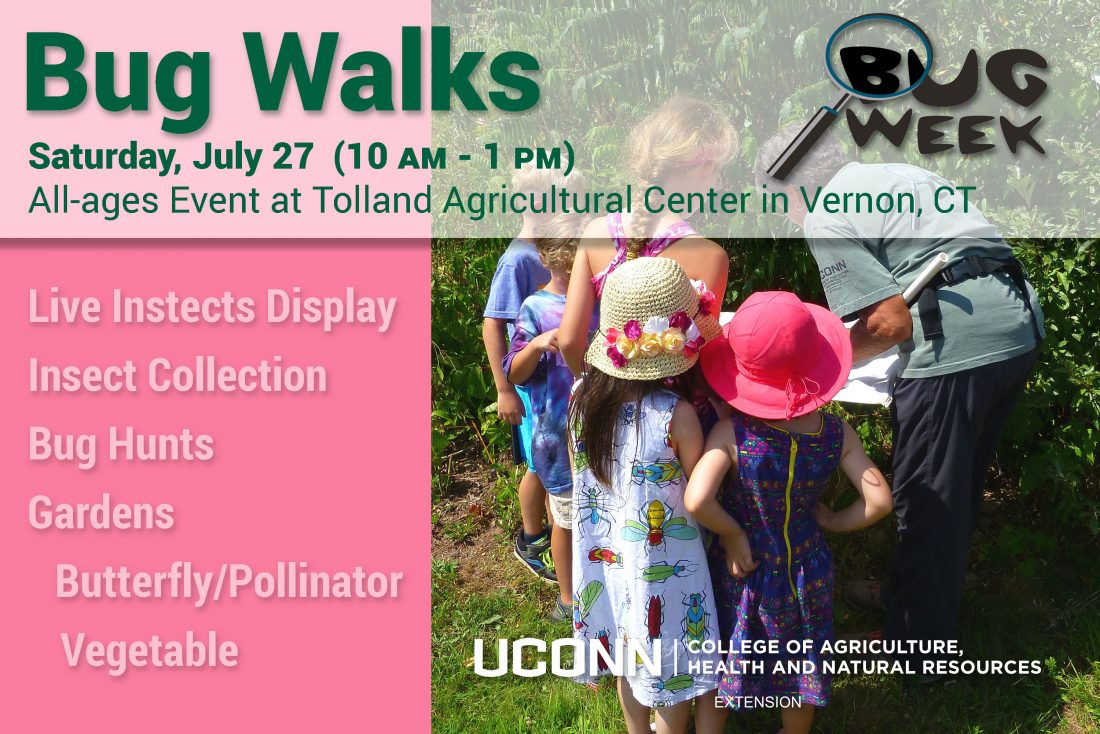 Bug Walks

BUG WEEK

Saturday, July 27 (10 AM - 1 PM)
All-ages Event at Tolland Agricultural Center in Vernon, CT

Live Instects Display
Insect Collection
Bug Hunts
Gardens
Butterfly/Pollinator
Vegetable

UCONN

UCONN | COLLEGE OF AGRICULTURE, HEALTH AND NATURAL RESOURCES
EXTENSION